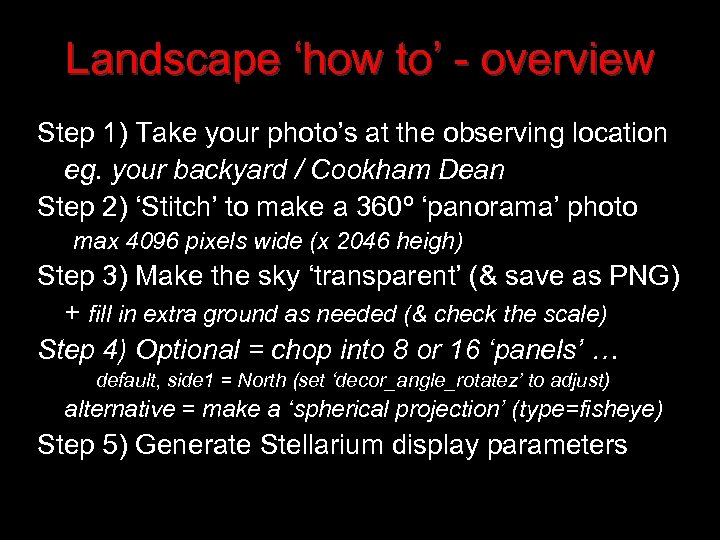 Landscape ‘how to’ - overview

Step 1) Take your photo’s at the observing location
eg. your backyard / Cookham Dean

Step 2) ‘Stitch’ to make a 360º ‘panorama’ photo
max 4096 pixels wide (x 2046 heigh)

Step 3) Make the sky ‘transparent’ (& save as PNG)
+ fill in extra ground as needed (& check the scale)

Step 4) Optional = chop into 8 or 16 ‘panels’ …
default, side1 = North (set ‘decor_angle_rotatez’ to adjust)
alternative = make a ‘spherical projection’ (type=fisheye)

Step 5) Generate Stellarium display parameters